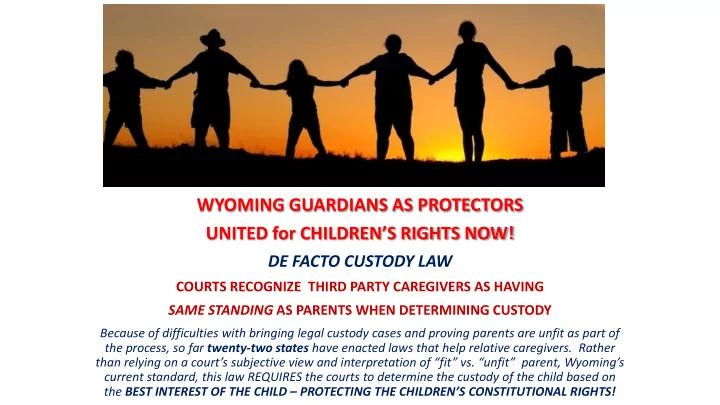 WYOMING GUARDIANS AS PROTECTORS

UNITED for CHILDREN'S RIGHTS NOW!

DE FACTO CUSTODY LAW

COURTS RECOGNIZE THIRD PARTY CAREGIVERS AS HAVING SAME STANDING AS PARENTS WHEN DETERMINING CUSTODY

Because of difficulties with bringing legal custody cases and proving parents are unfit as part of the process, so far twenty-two states have enacted laws that help relative caregivers. Rather than relying on a court's subjective view and interpretation of "fit" vs. "unfit" parent, Wyoming's current standard, this law REQUIRES the courts to determine the custody of the child based on the BEST INTEREST OF THE CHILD – PROTECTING THE CHILDREN'S CONSTITUTIONAL RIGHTS!